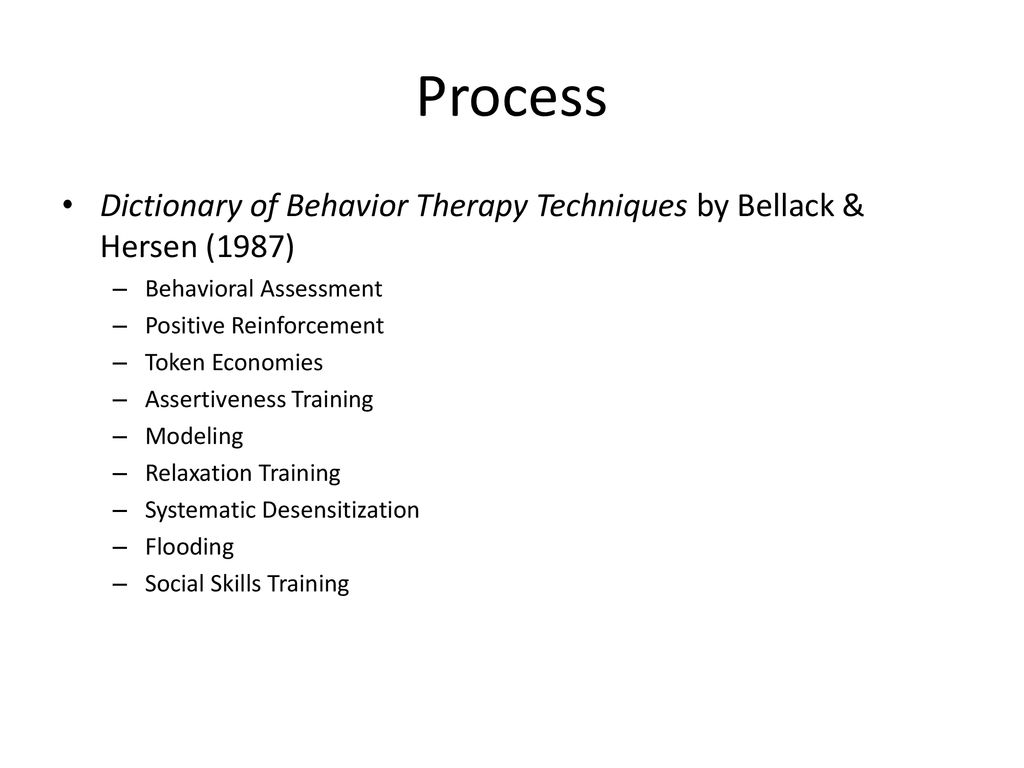 Process

• Dictionary of Behavior Therapy Techniques by Bellack & Hersen (1987)
– Behavioral Assessment
– Positive Reinforcement
– Token Economies
– Assertiveness Training
– Modeling
– Relaxation Training
– Systematic Desensitization
– Flooding
– Social Skills Training